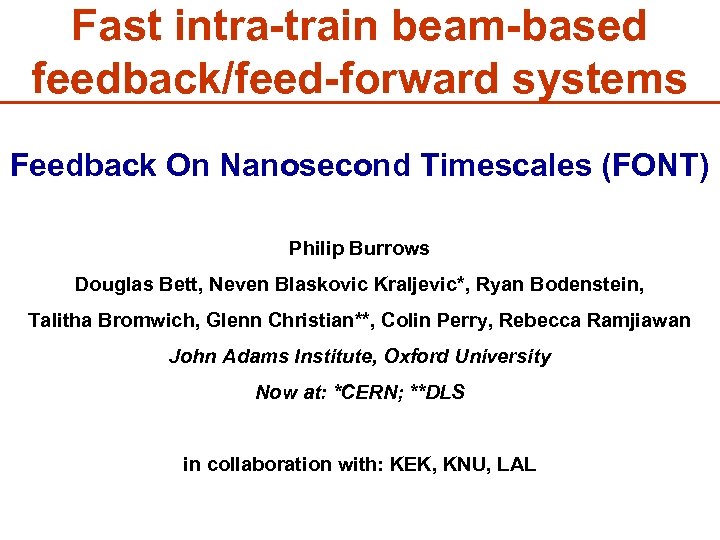 Fast intra-train beam-based feedback/feed-forward systems

Feedback On Nanosecond Timescales (FONT)

Philip Burrows

Douglas Bett, Neven Blaskovic Kraljevic*, Ryan Bodenstein,

Talitha Bromwich, Glenn Christian**, Colin Perry, Rebecca Ramjiawan

John Adams Institute, Oxford University

Now at: *CERN; **DLS

in collaboration with: KEK, KNU, LAL